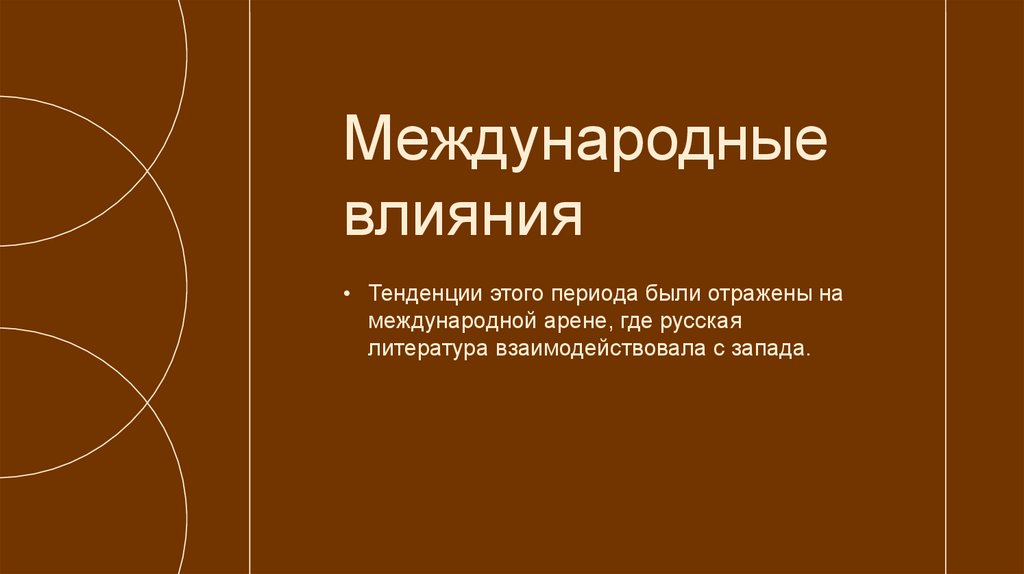 Международные влияния

• Тенденции этого периода были отражены на международной арене, где русская литература взаимодействовала с запада.